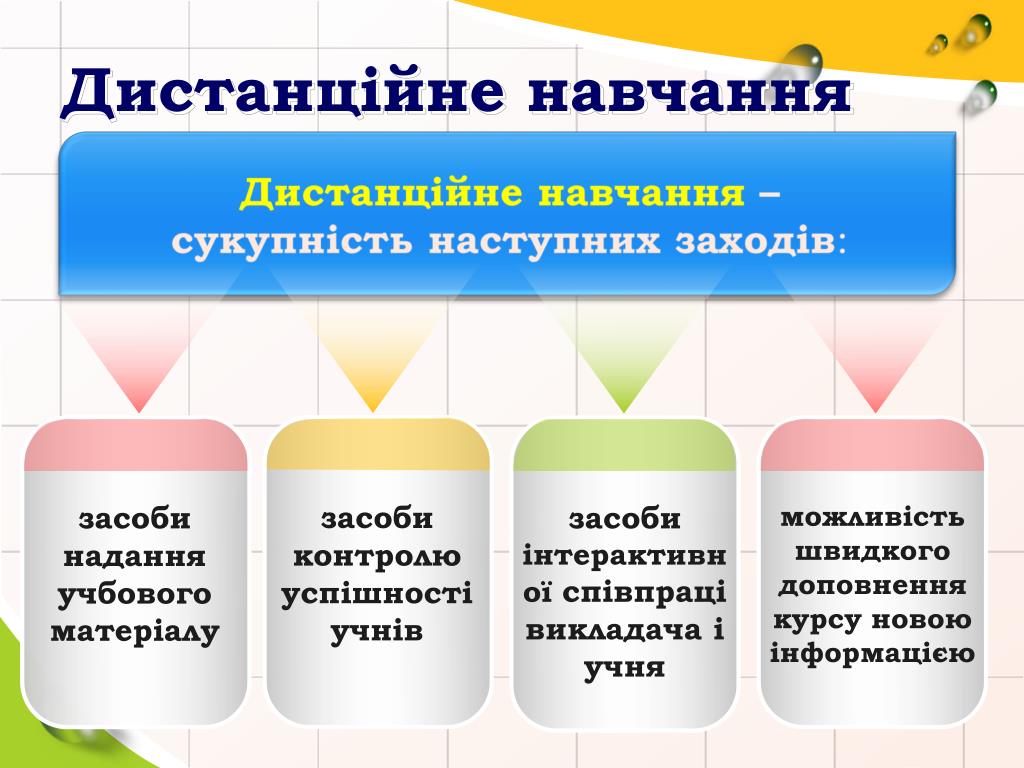 Дистанційне навчання

Дистанційне навчання – сукупність наступних заходів:

засоби надання учбового матеріалу

засоби контролю успішності учнів

засоби інтерактивної співпраці викладача і учня

можливість швидкого доповнення курсу новою інформацією